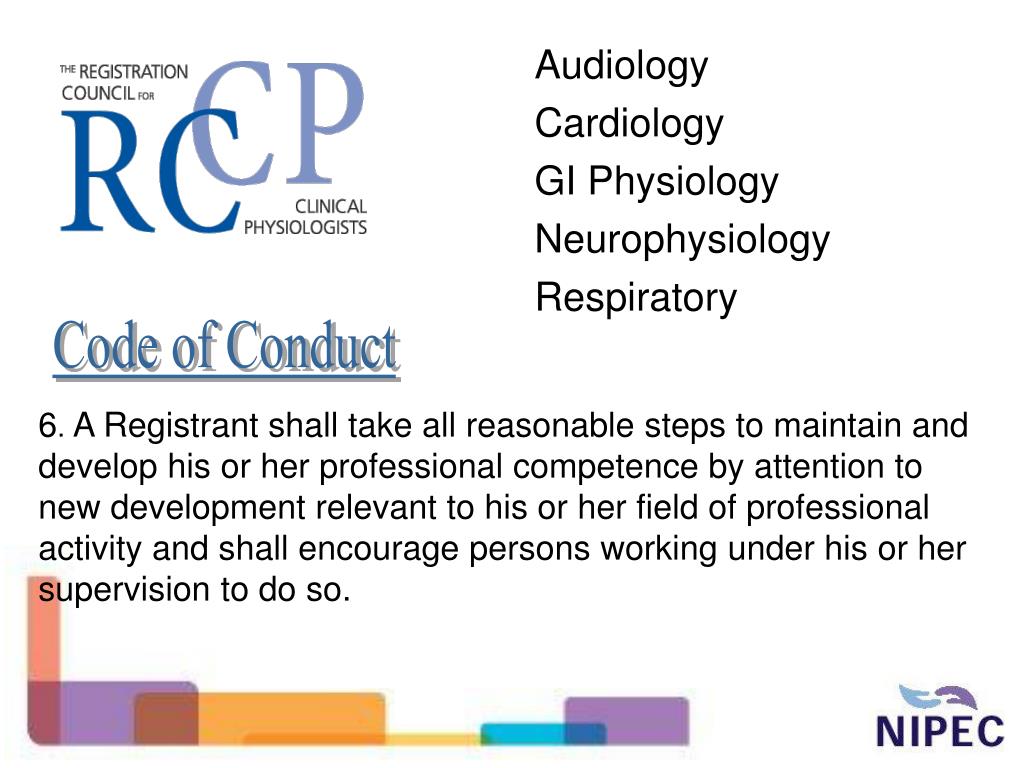 THE REGISTRATION COUNCIL FOR
RCCP
CLINICAL PHYSIOLOGISTS

Audiology
Cardiology
GI Physiology
Neurophysiology
Respiratory

Code of Conduct

6. A Registrant shall take all reasonable steps to maintain and develop his or her professional competence by attention to new development relevant to his or her field of professional activity and shall encourage persons working under his or her supervision to do so.

NIPEC